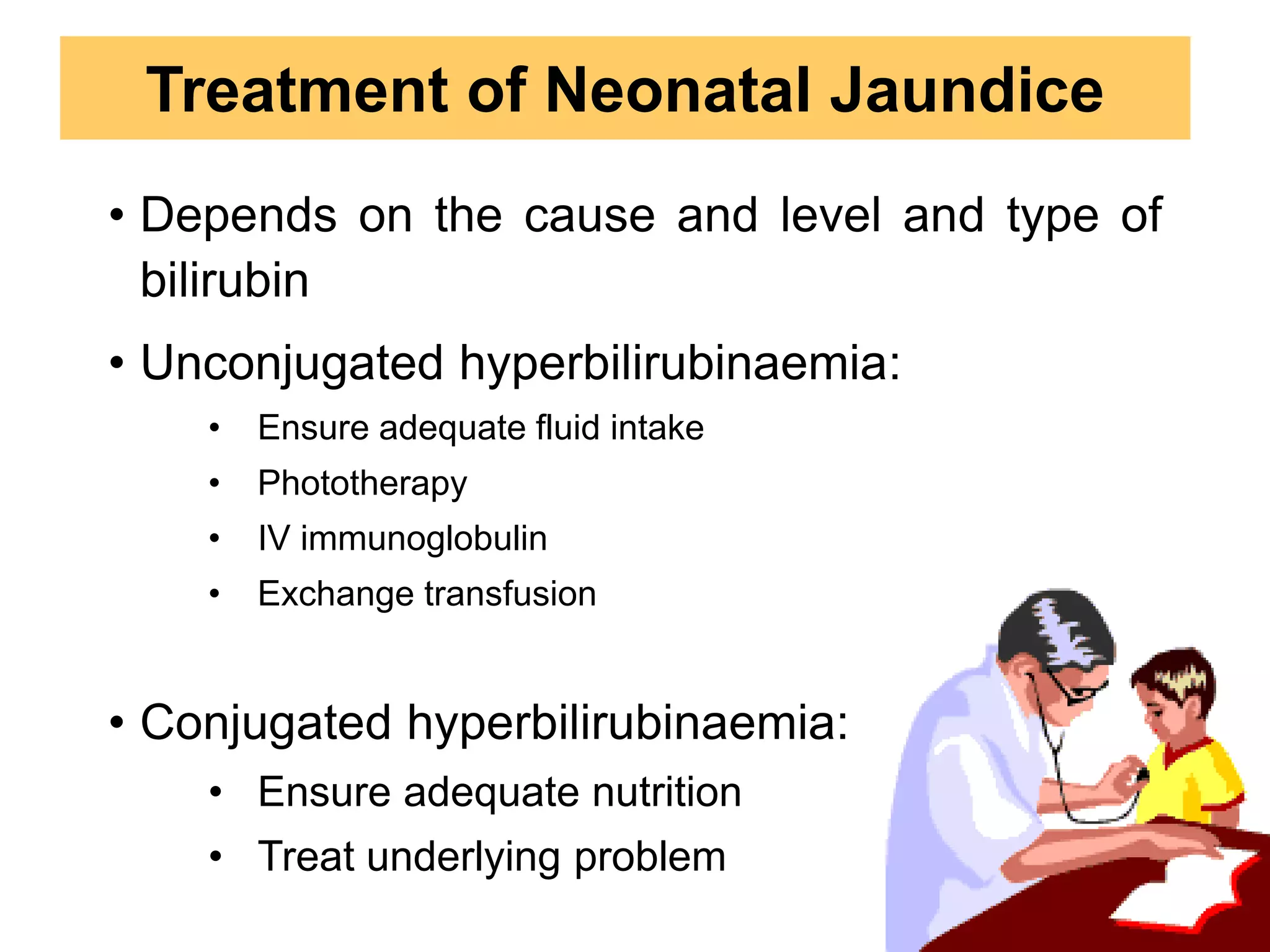 Treatment of Neonatal Jaundice

• Depends on the cause and level and type of bilirubin

• Unconjugated hyperbilirubinaemia:
• Ensure adequate fluid intake
• Phototherapy
• IV immunoglobulin
• Exchange transfusion

• Conjugated hyperbilirubinaemia:
• Ensure adequate nutrition
• Treat underlying problem